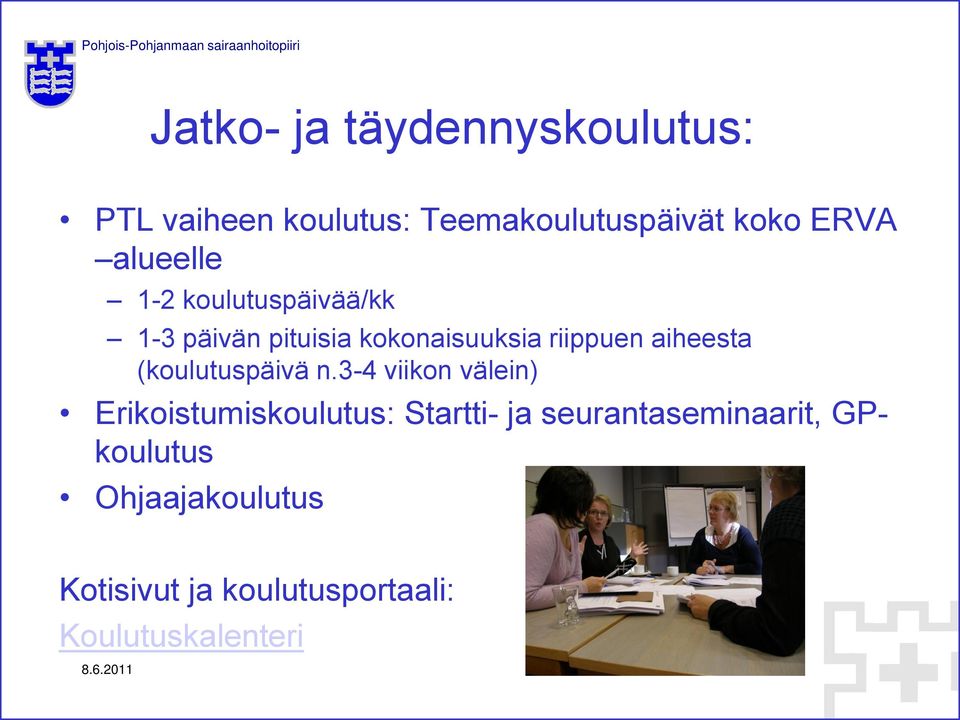 Pohjois-Pohjanmaan sairaanhoitopiiri

Jatko- ja täydennyskoulutus:

• PTL vaiheen koulutus: Teemakoulutuspäivät koko ERVA –alueelle
– 1-2 koulutuspäivää/kk
– 1-3 päivän pituisia kokonaisuuksia riippuen aiheesta (koulutuspäivä n.3-4 viikon välein)
• Erikoistumiskoulutus: Startti- ja seurantaseminaarit, GP-koulutus
• Ohjaajakoulutus

Kotisivut ja koulutusportaali:
Koulutuskalenteri

8.6.2011